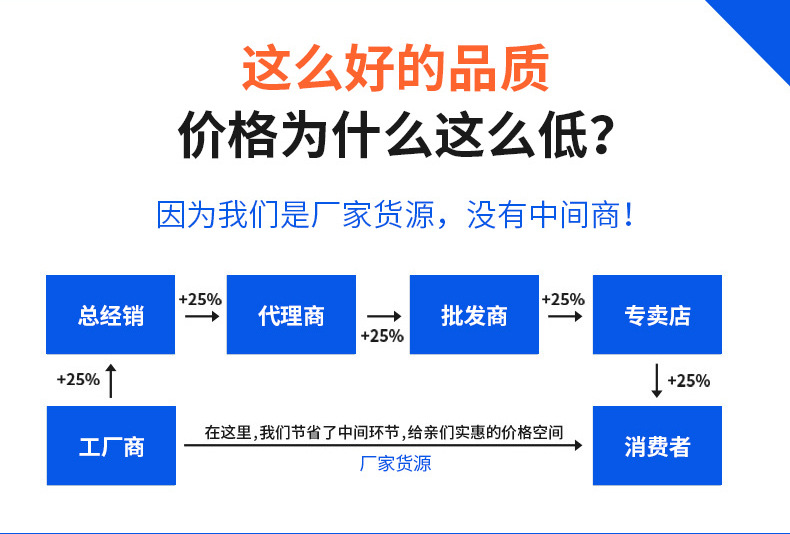 这么好的品质
价格为什么这么低？

因为我们是厂家货源，没有中间商！

总经销
+25%
代理商
+25%
批发商
+25%
专卖店

+25%
+25%

工厂商
在这里，我们节省了中间环节，给亲们实惠的价格空间
厂家货源
消费者